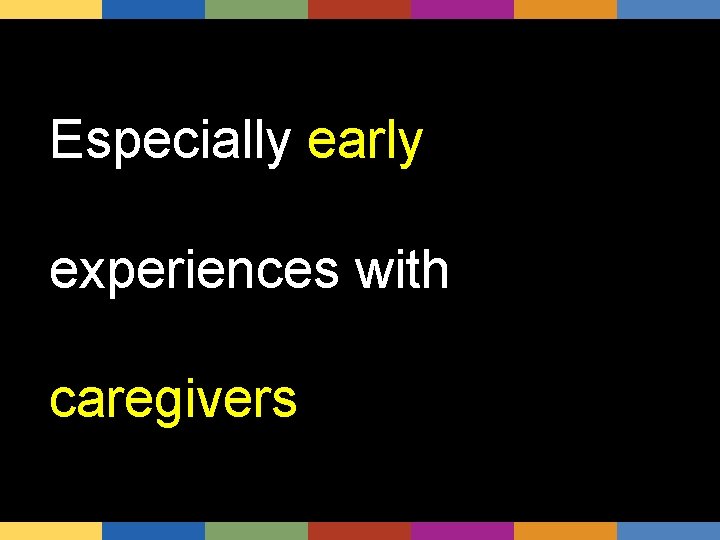 Especially early

experiences with

caregivers